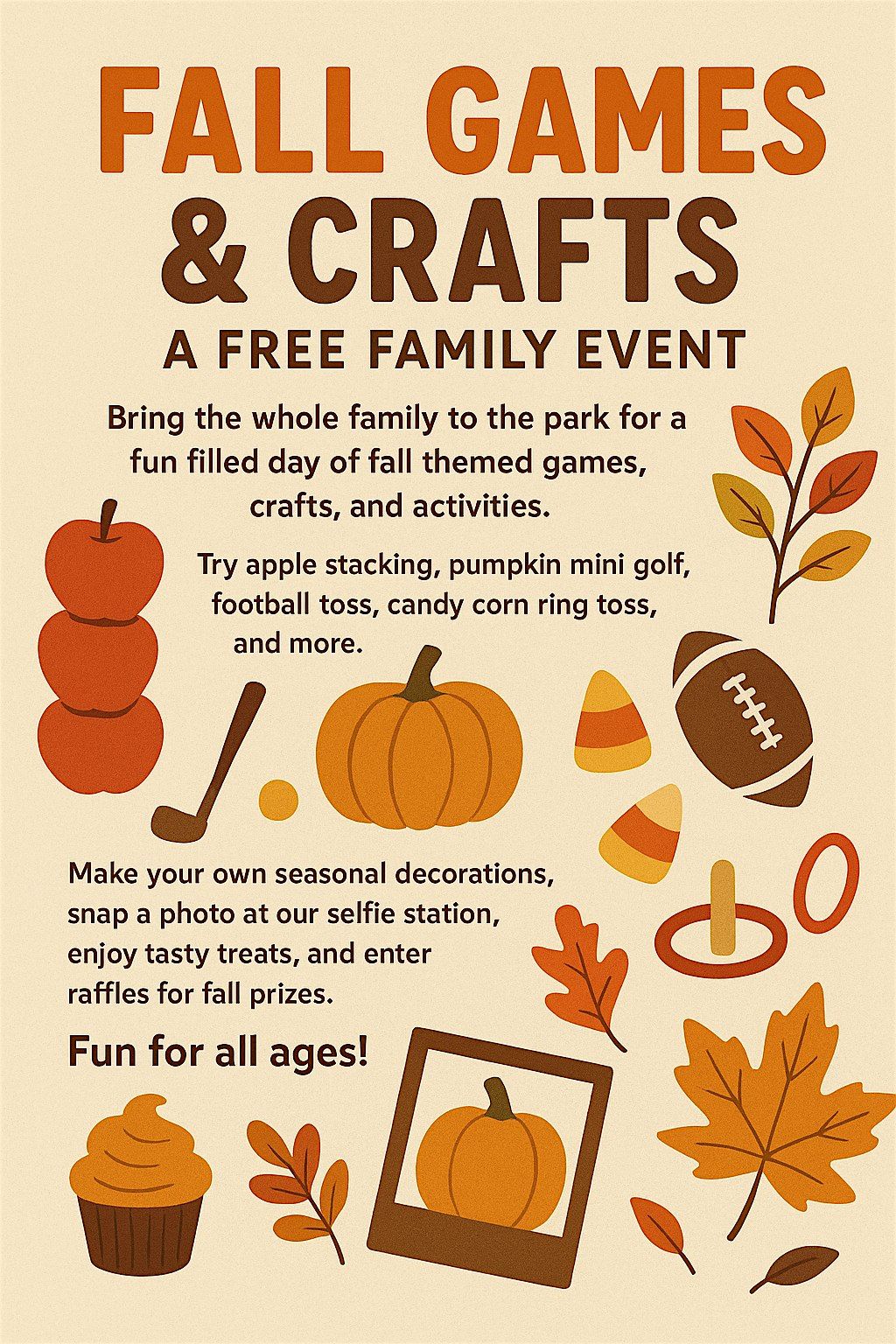 FALL GAMES & CRAFTS

A FREE FAMILY EVENT

Bring the whole family to the park for a fun filled day of fall themed games, crafts, and activities.

Try apple stacking, pumpkin mini golf, football toss, candy corn ring toss, and more.

Make your own seasonal decorations, snap a photo at our selfie station, enjoy tasty treats, and enter raffles for fall prizes.

Fun for all ages!